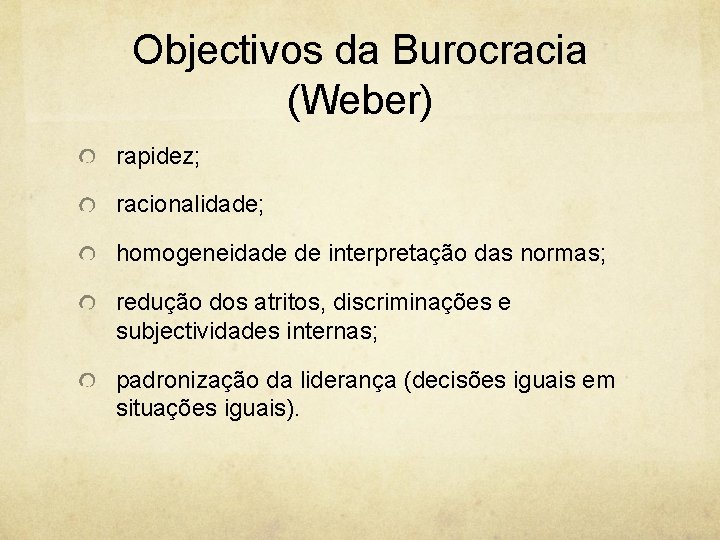 Objectivos da Burocracia (Weber)

rapidez;

racionalidade;

homogeneidade de interpretação das normas;

redução dos atritos, discriminações e subjectividades internas;

padronização da liderança (decisões iguais em situações iguais).